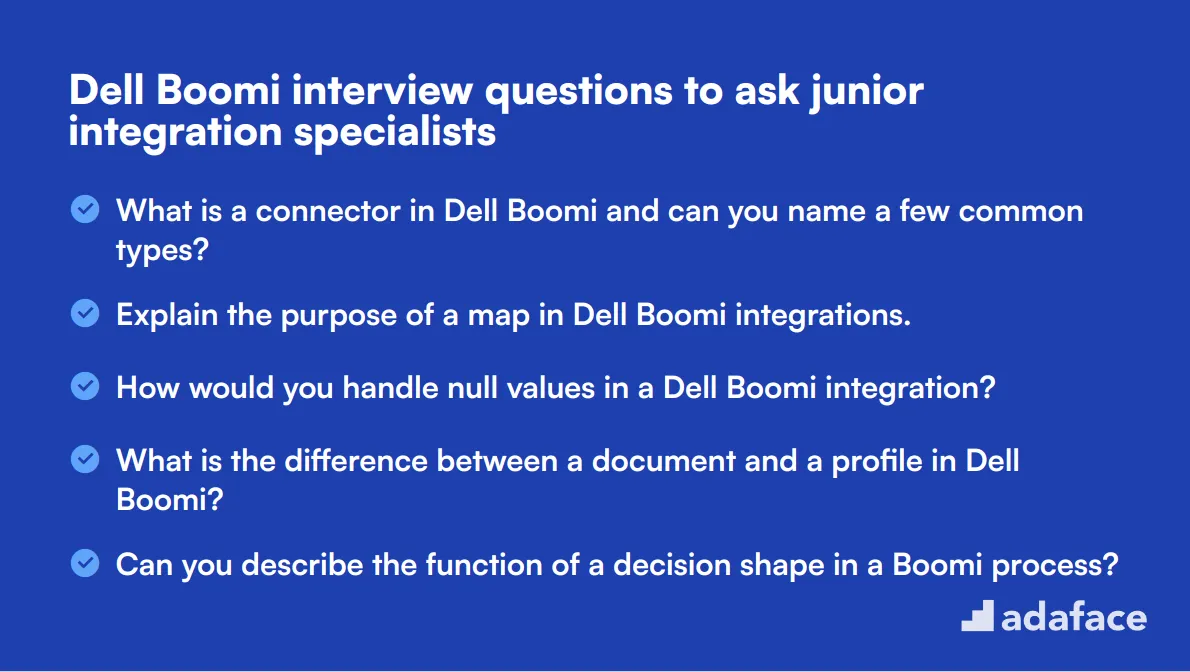 Dell Boomi interview questions to ask junior integration specialists

What is a connector in Dell Boomi and can you name a few common types?

Explain the purpose of a map in Dell Boomi integrations.

How would you handle null values in a Dell Boomi integration?

What is the difference between a document and a profile in Dell Boomi?

Can you describe the function of a decision shape in a Boomi process?

adaface